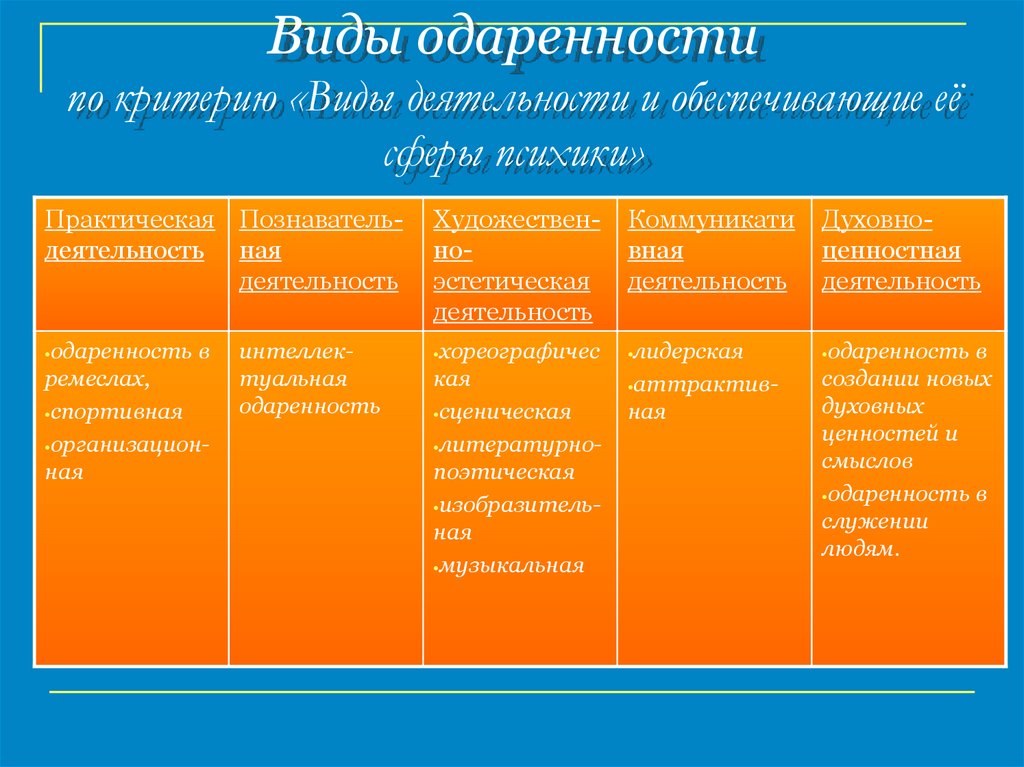 Виды одаренности

по критерию «Виды деятельности и обеспечивающие её сферы психики»

| Практическая деятельность | Познавательная деятельность | Художественно-эстетическая деятельность | Коммуникативная деятельность | Духовно-ценностная деятельность |
|---|---|---|---|---|
| •одаренность в ремеслах, •спортивная •организационная | интеллектуальная одаренность | •хореографическая •сценическая •литературно-поэтическая •изобразительная •музыкальная | •лидерская •аттрактивная | •одаренность в создании новых духовных ценностей и смыслов •одаренность в служении людям. |